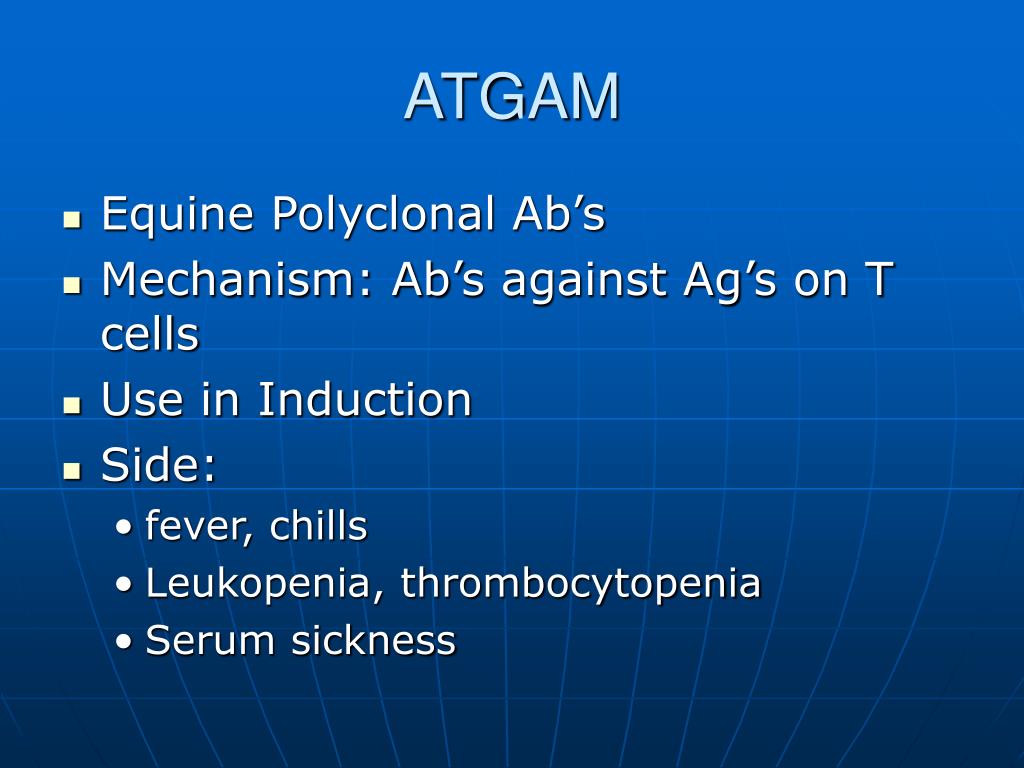 ATGAM

- Equine Polyclonal Ab’s
- Mechanism: Ab’s against Ag’s on T cells
- Use in Induction
- Side:
  - fever, chills
  - Leukopenia, thrombocytopenia
  - Serum sickness